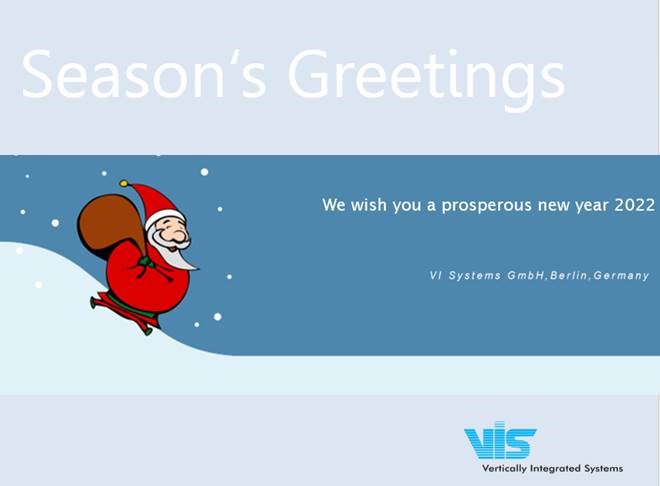 Season‘s Greetings

We wish you a prosperous new year 2022

VI Systems GmbH,Berlin,Germany

VIS
Vertically Integrated Systems